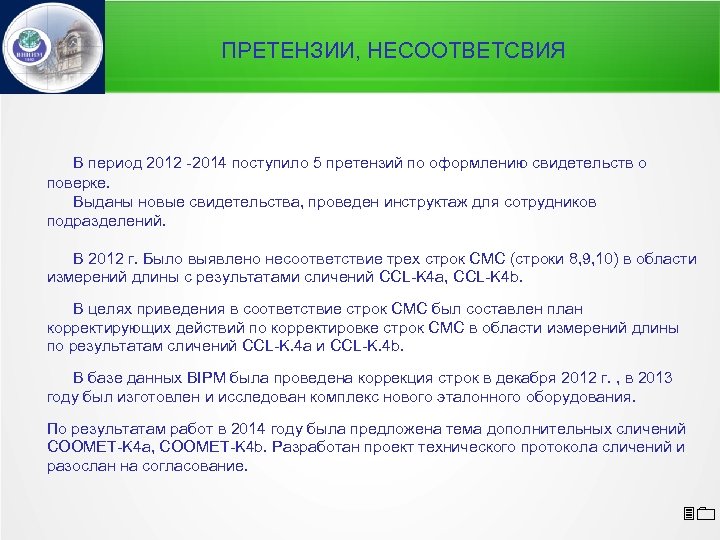 ПРЕТЕНЗИИ, НЕСООТВЕТСВИЯ

В период 2012 -2014 поступило 5 претензий по оформлению свидетельств о поверке.
Выданы новые свидетельства, проведен инструктаж для сотрудников подразделений.

В 2012 г. Было выявлено несоответствие трех строк СМС (строки 8,9,10) в области измерений длины с результатами сличений CCL-K4a, CCL-K4b.

В целях приведения в соответствие строк СМС был составлен план корректирующих действий по корректировке строк СМС в области измерений длины по результатам сличений CCL-K.4a и CCL-K.4b.

В базе данных BIPM была проведена коррекция строк в декабря 2012 г. , в 2013 году был изготовлен и исследован комплекс нового эталонного оборудования.

По результатам работ в 2014 году была предложена тема дополнительных сличений COOMET-K4a, COOMET-K4b. Разработан проект технического протокола сличений и разослан на согласование.